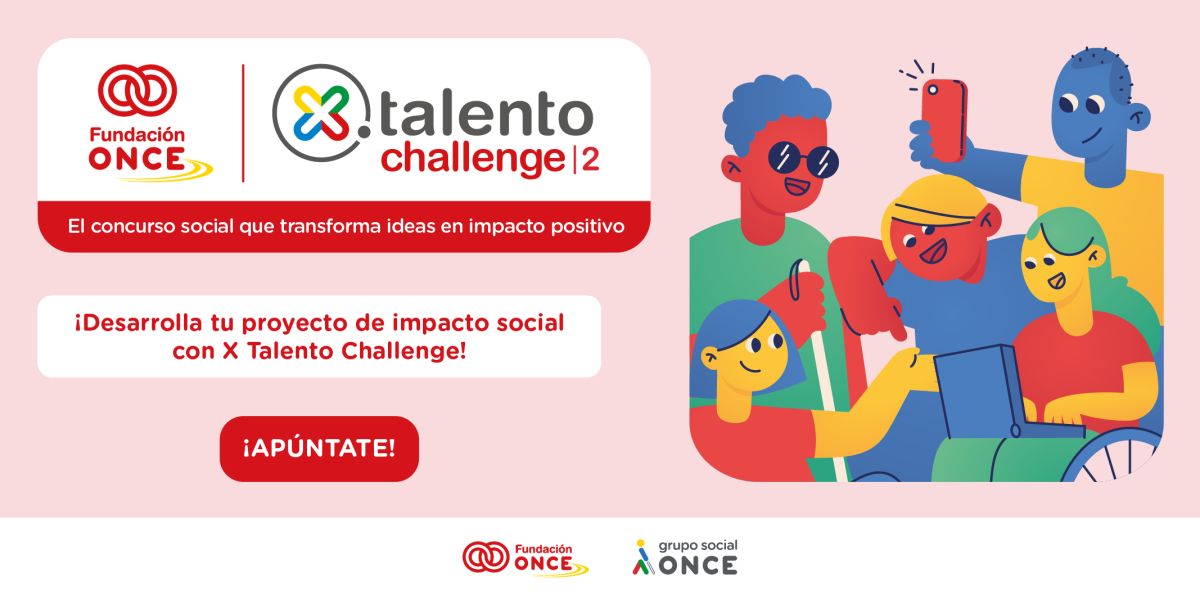 Fundación ONCE

X.talento challenge | 2

El concurso social que transforma ideas en impacto positivo

¡Desarrolla tu proyecto de impacto social con X Talento Challenge!

¡APÚNTATE!

Fundación ONCE

grupo social ONCE